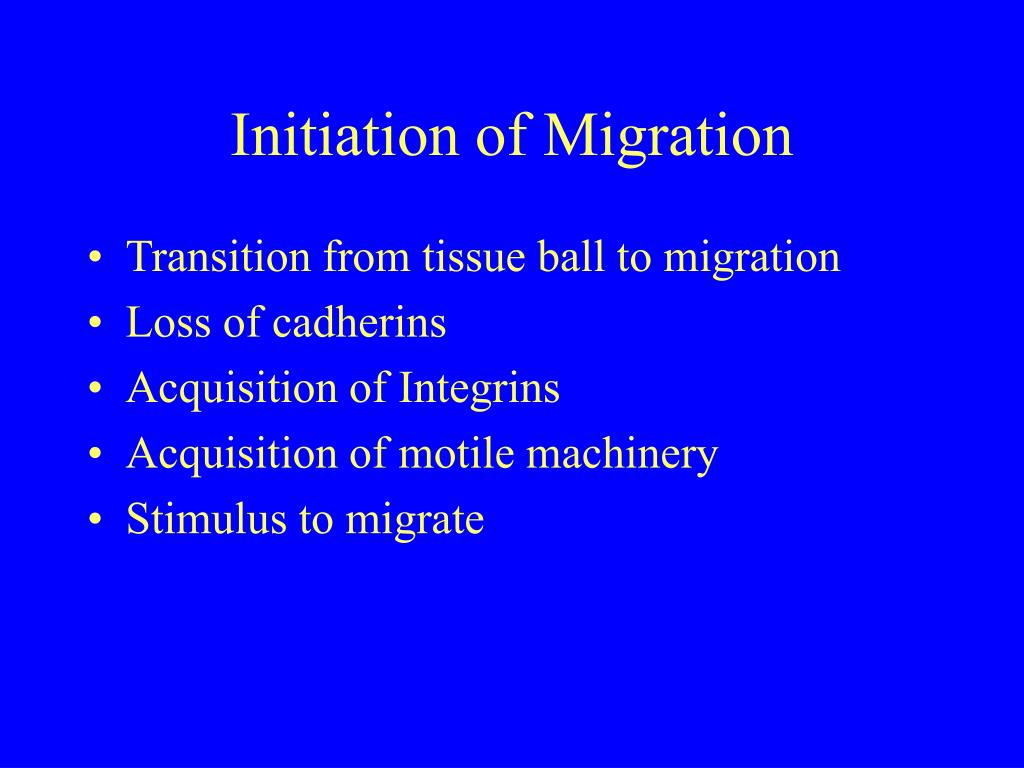 Initiation of Migration

• Transition from tissue ball to migration
• Loss of cadherins
• Acquisition of Integrins
• Acquisition of motile machinery
• Stimulus to migrate